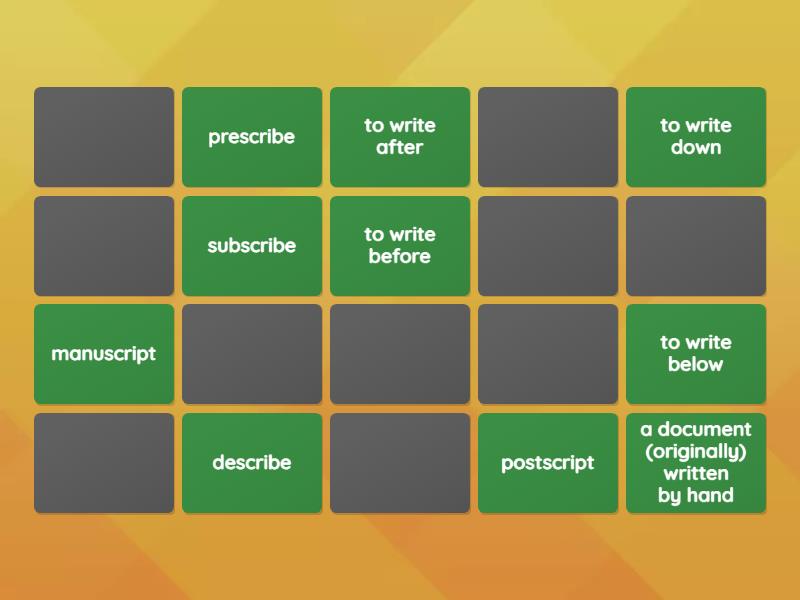 prescribe

to write after

to write down

subscribe

to write before

manuscript

to write below

describe

postscript

a document (originally) written by hand